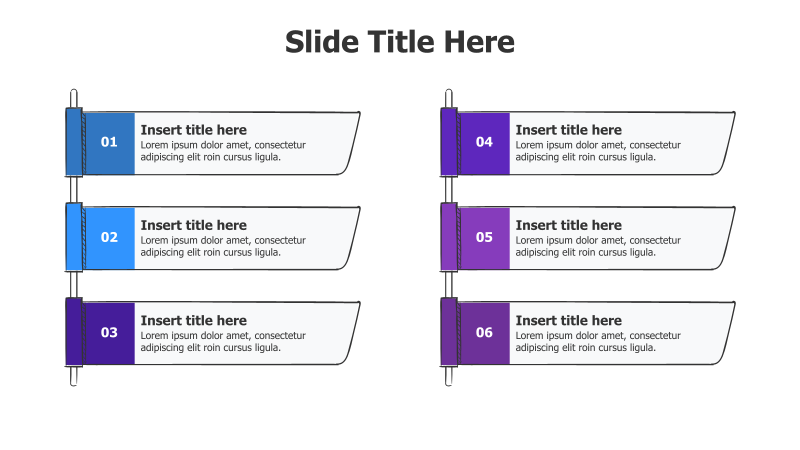 Slide Title Here

01
Insert title here
Lorem ipsum dolor amet, consectetur adipiscing elit roin cursus ligula.

02
Insert title here
Lorem ipsum dolor amet, consectetur adipiscing elit roin cursus ligula.

03
Insert title here
Lorem ipsum dolor amet, consectetur adipiscing elit roin cursus ligula.

04
Insert title here
Lorem ipsum dolor amet, consectetur adipiscing elit roin cursus ligula.

05
Insert title here
Lorem ipsum dolor amet, consectetur adipiscing elit roin cursus ligula.

06
Insert title here
Lorem ipsum dolor amet, consectetur adipiscing elit roin cursus ligula.